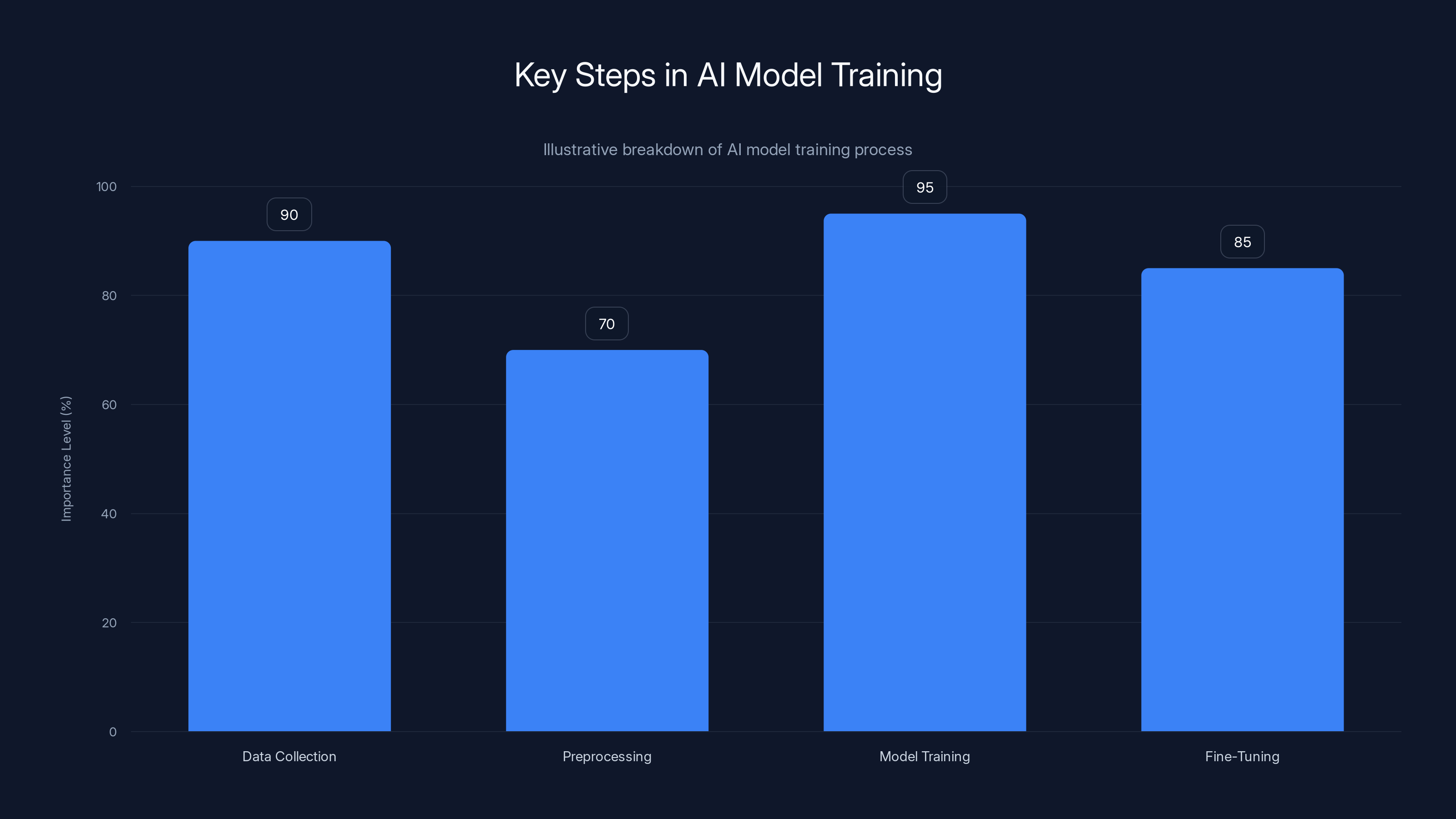 Key Steps in AI Model Training

Illustrative breakdown of AI model training process

Importance Level (%)

100
80
60
40
20
0

90
70
95
85

Data Collection
Preprocessing
Model Training
Fine-Tuning